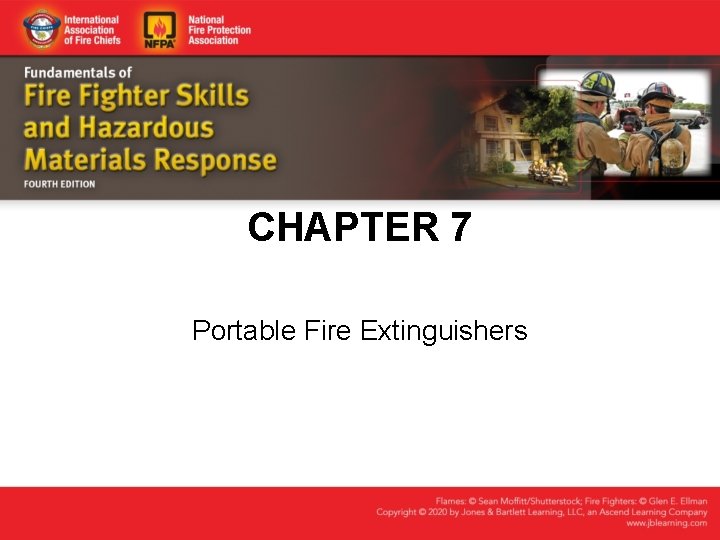 International Association of Fire Chiefs

NFPA National Fire Protection Association

Fundamentals of
Fire Fighter Skills and Hazardous Materials Response
FOURTH EDITION

CHAPTER 7

Portable Fire Extinguishers

Flames: © Sean Moffitt/Shutterstock; Fire Fighters: © Glen E. Ellman
Copyright © 2020 by Jones & Bartlett Learning, LLC, an Ascend Learning Company
www.jblearning.com